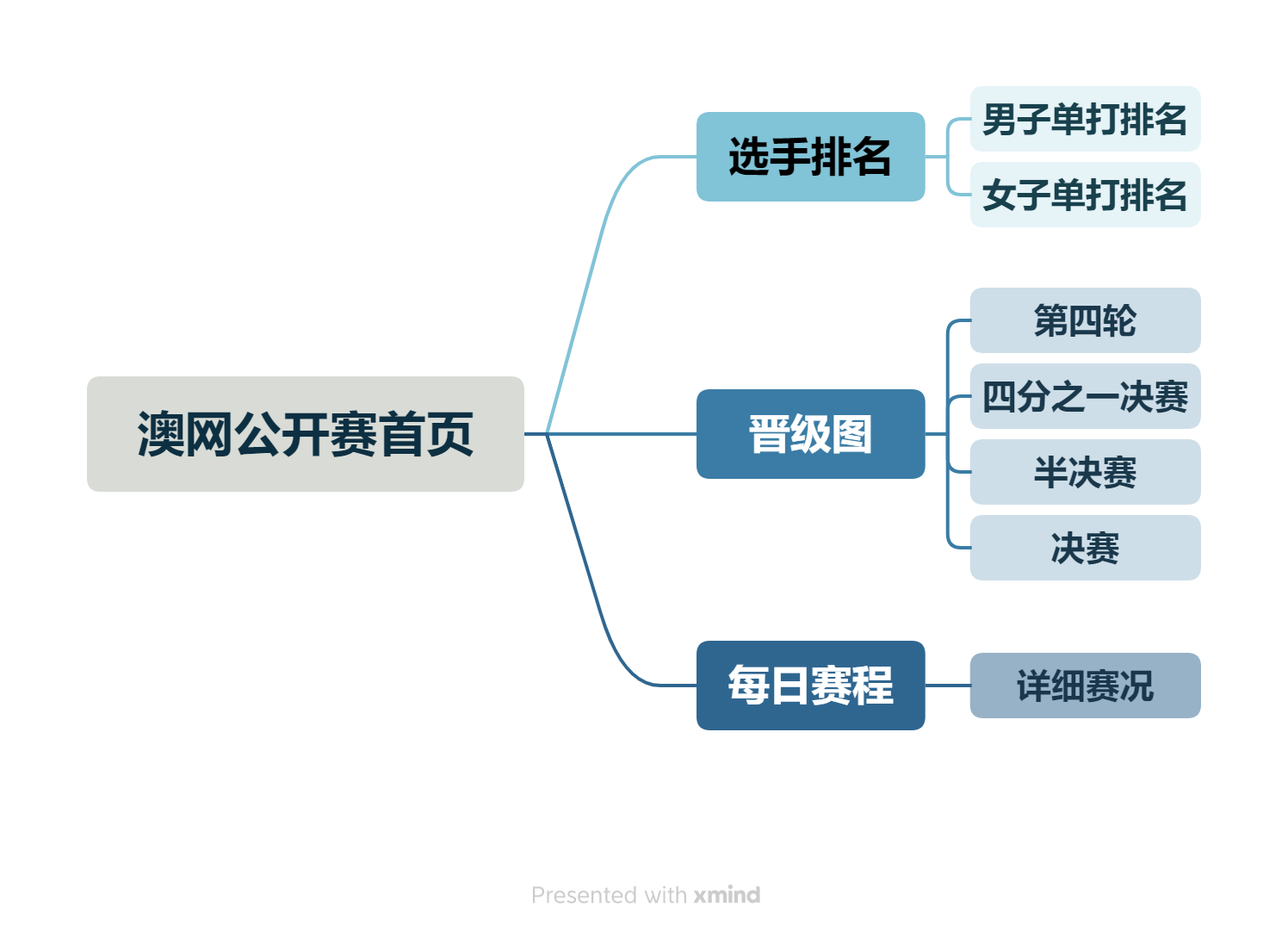 澳网公开赛首页

选手排名

男子单打排名

女子单打排名

晋级图

第四轮

四分之一决赛

半决赛

决赛

每日赛程

详细赛况

Presented with xmind